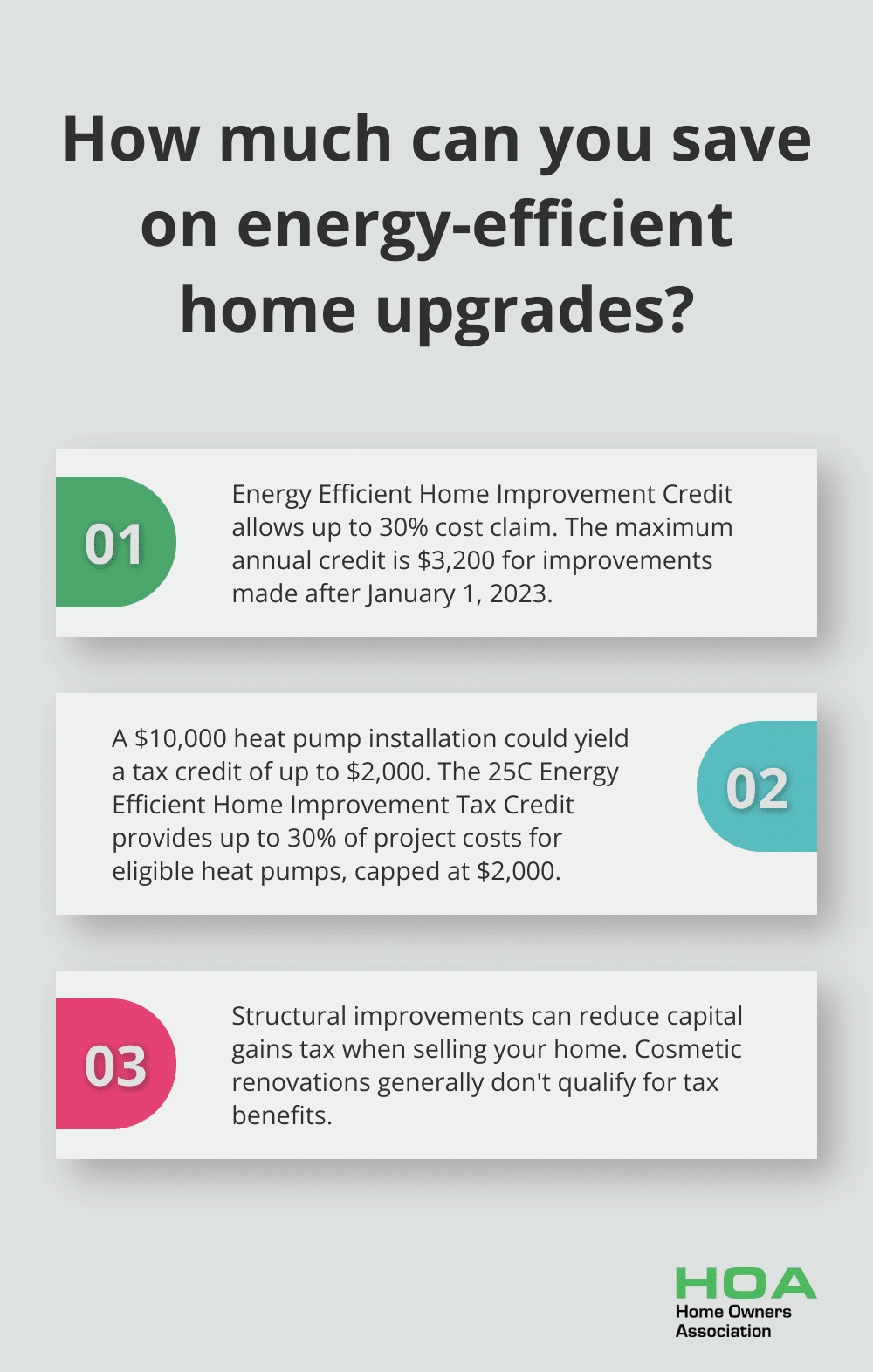 How much can you save on energy-efficient home upgrades?

01

Energy Efficient Home Improvement Credit allows up to 30% cost claim. The maximum annual credit is \$3,200 for improvements made after January 1, 2023.

A \$10,000 heat pump installation could yield a tax credit of up to \$2,000. The 25C Energy Efficient Home Improvement Tax Credit provides up to 30% of project costs for eligible heat pumps, capped at \$2,000.

02

03

Structural improvements can reduce capital gains tax when selling your home. Cosmetic renovations generally don't qualify for tax benefits.

HOA
Home Owners
Association